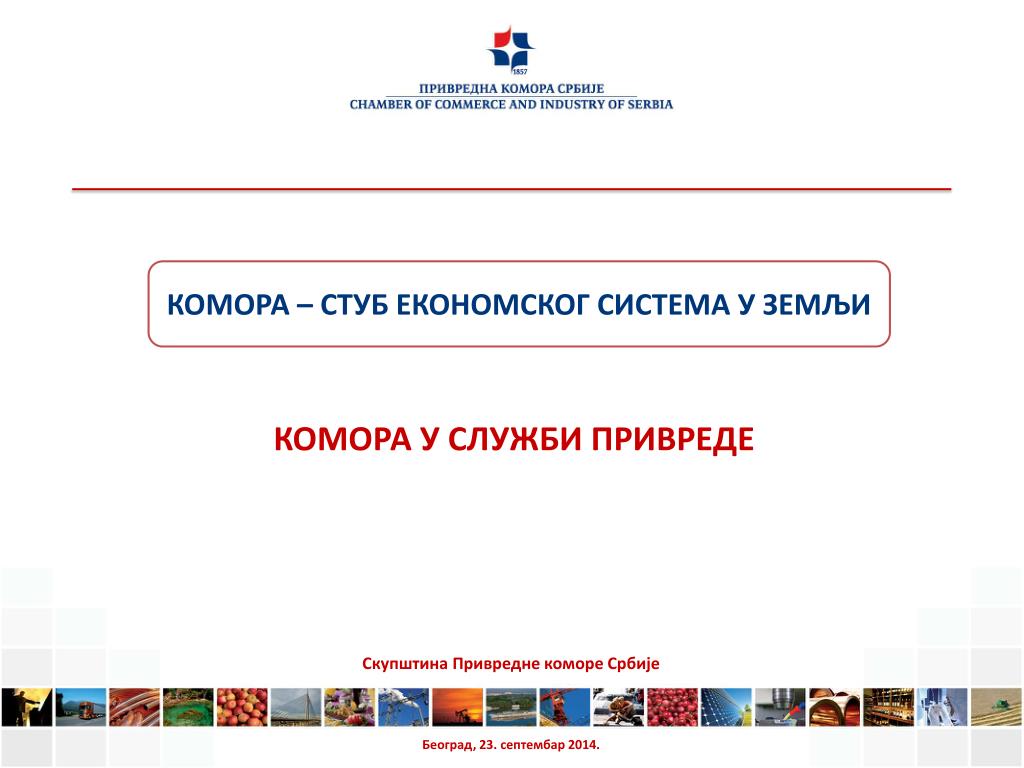 1857

ПРИВРЕДНА КОМОРА СРБИЈЕ
CHAMBER OF COMMERCE AND INDUSTRY OF SERBIA

КОМОРА – СТУБ ЕКОНОМСКОГ СИСТЕМА У ЗЕМЉИ

КОМОРА У СЛУЖБИ ПРИВРЕДЕ

Скупштина Привредне коморе Србије

Београд, 23. септембар 2014.